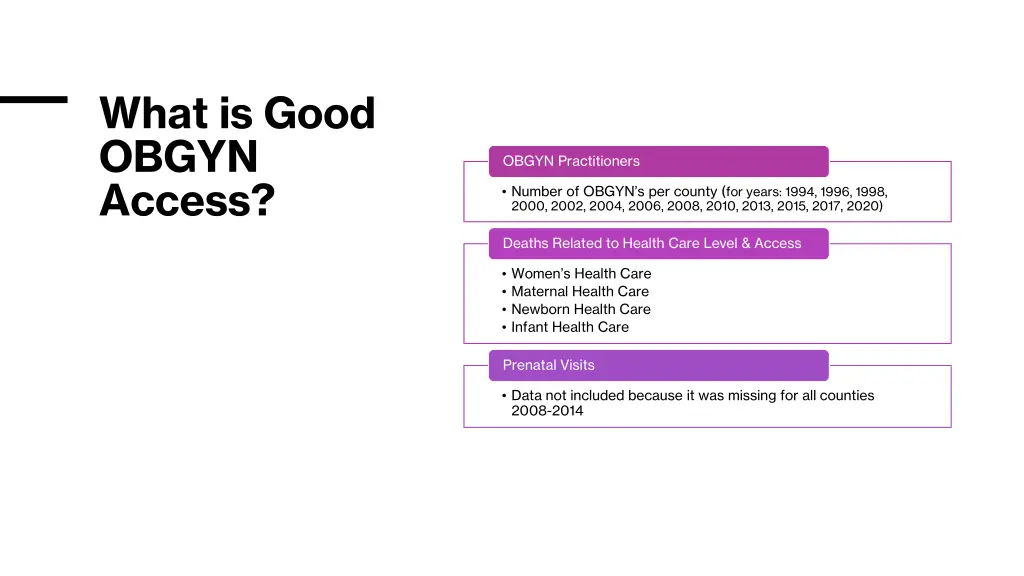 What is Good OBGYN Access?

OBGYN Practitioners

• Number of OBGYN's per county (for years: 1994, 1996, 1998, 2000, 2002, 2004, 2006, 2008, 2010, 2013, 2015, 2017, 2020)

Deaths Related to Health Care Level & Access

• Women's Health Care
• Maternal Health Care
• Newborn Health Care
• Infant Health Care

Prenatal Visits

• Data not included because it was missing for all counties 2008-2014